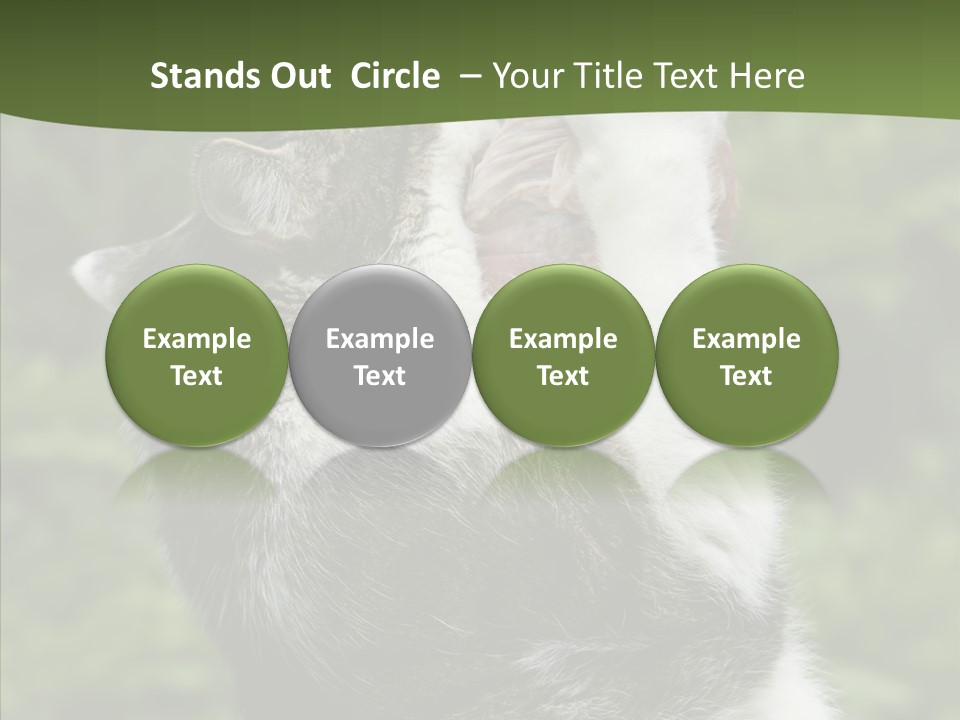 Stands Out Circle – Your Title Text Here

Example Text

Example Text

Example Text

Example Text